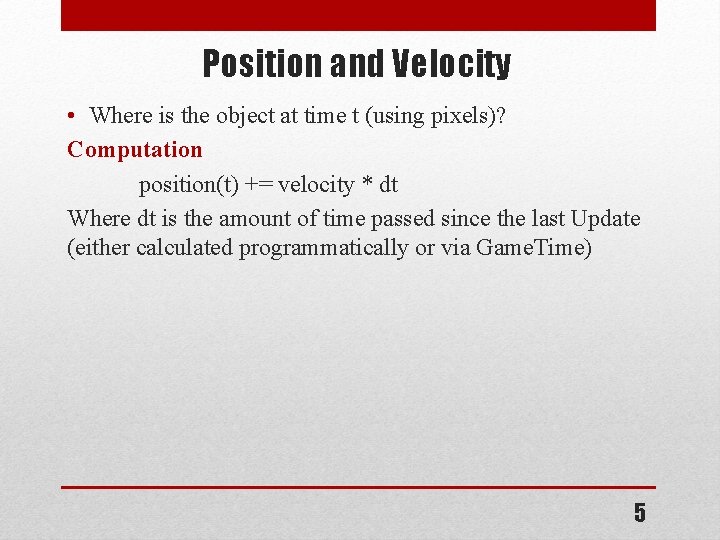 Position and Velocity

• Where is the object at time t (using pixels)?

Computation

position(t) += velocity * dt

Where dt is the amount of time passed since the last Update (either calculated programmatically or via GameTime)

5